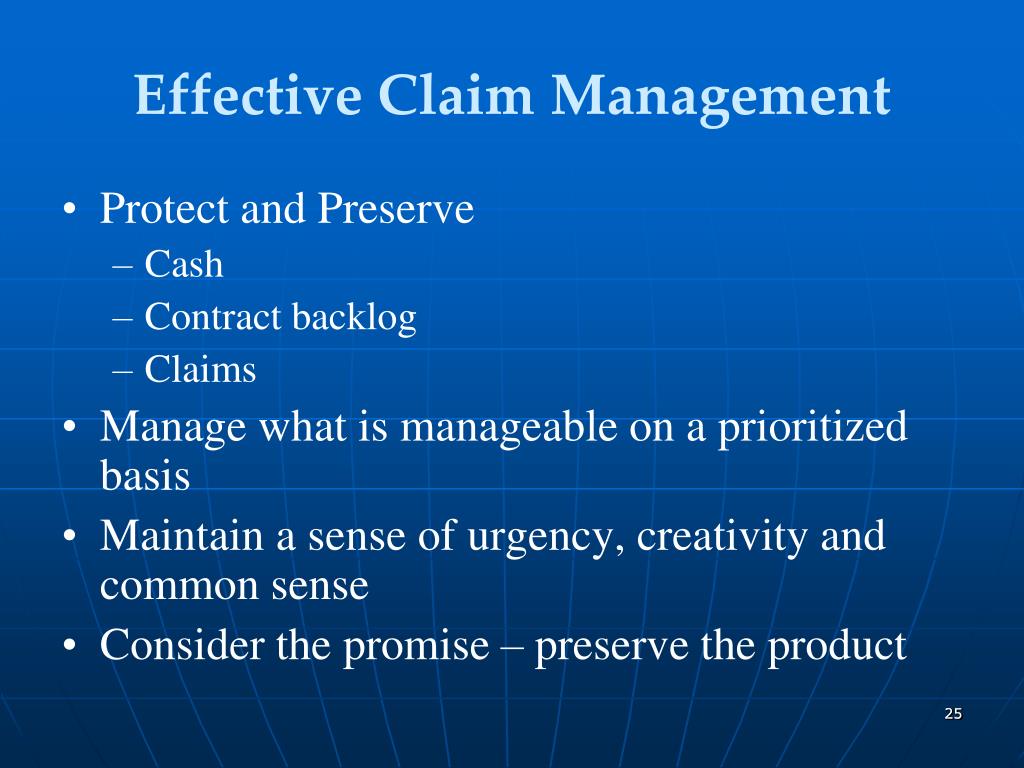 Effective Claim Management

• Protect and Preserve
– Cash
– Contract backlog
– Claims
• Manage what is manageable on a prioritized basis
• Maintain a sense of urgency, creativity and common sense
• Consider the promise – preserve the product

25